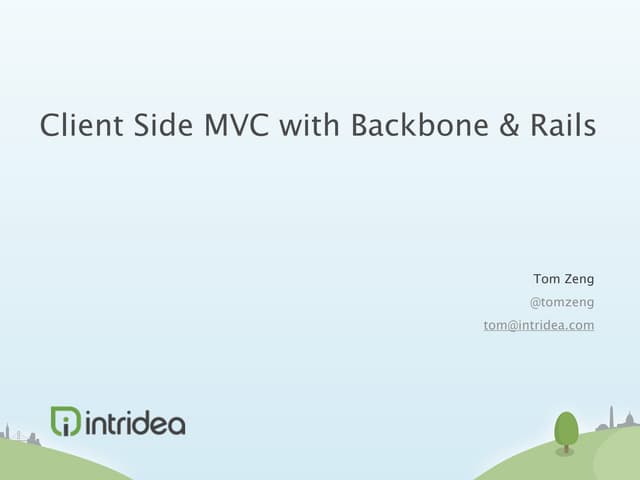 Client Side MVC with Backbone & Rails

Tom Zeng
@tomzeng
tom@intridea.com

intridea